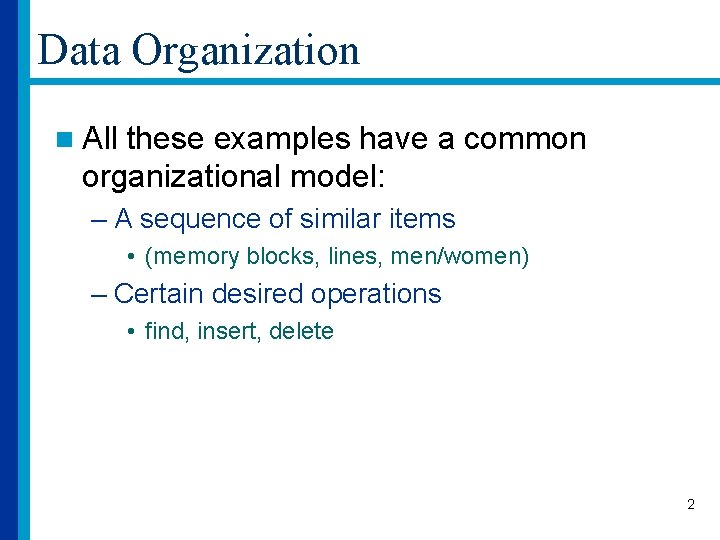 Data Organization

All these examples have a common organizational model:

– A sequence of similar items

• (memory blocks, lines, men/women)

– Certain desired operations

• find, insert, delete

2